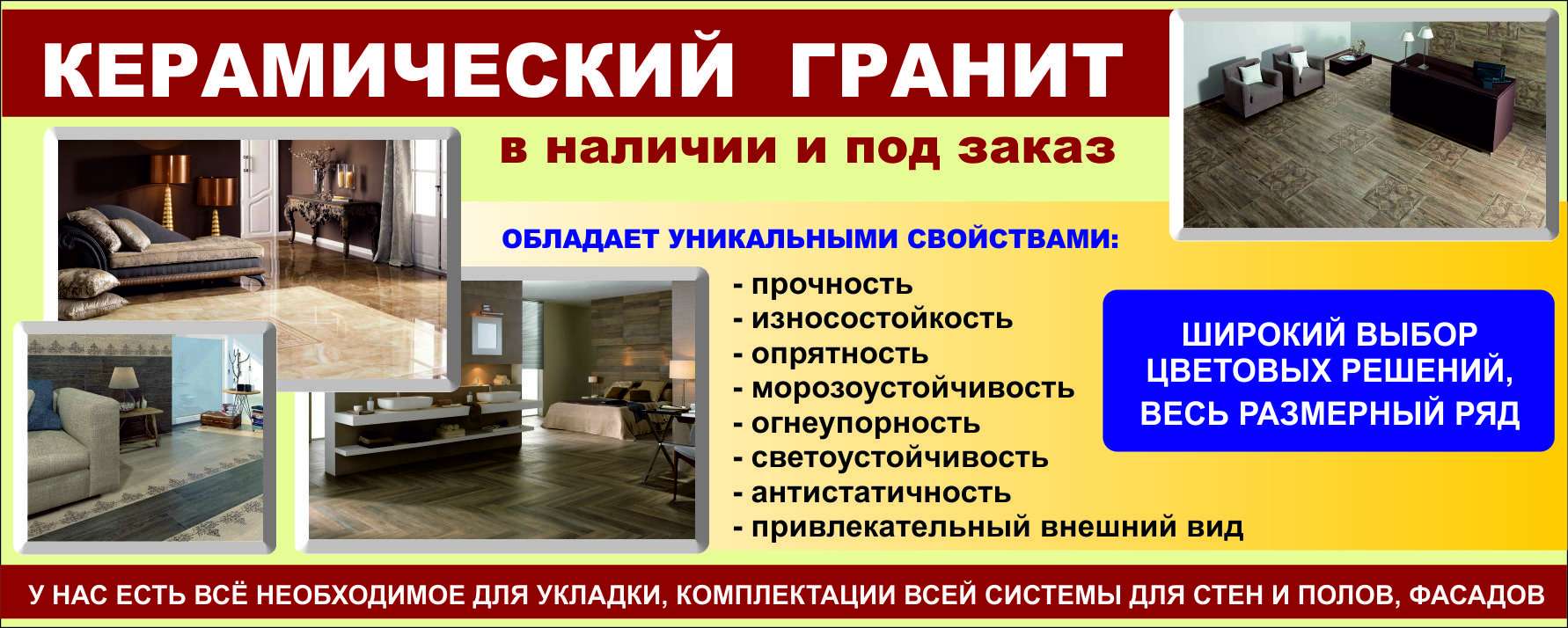 КЕРАМИЧЕСКИЙ ГРАНИТ

в наличии и под заказ

ОБЛАДАЕТ УНИКАЛЬНЫМИ СВОЙСТВАМИ:

- прочность
- износостойкость
- опрятность
- морозоустойчивость
- огнеупорность
- светоустойчивость
- антистатичность
- привлекательный внешний вид

ШИРОКИЙ ВЫБОР ЦВЕТОВЫХ РЕШЕНИЙ, ВЕСЬ РАЗМЕРНЫЙ РЯД

У НАС ЕСТЬ ВСЁ НЕОБХОДИМОЕ ДЛЯ УКЛАДКИ, КОМПЛЕКТАЦИИ ВСЕЙ СИСТЕМЫ ДЛЯ СТЕН И ПОЛОВ, ФАСАДОВ